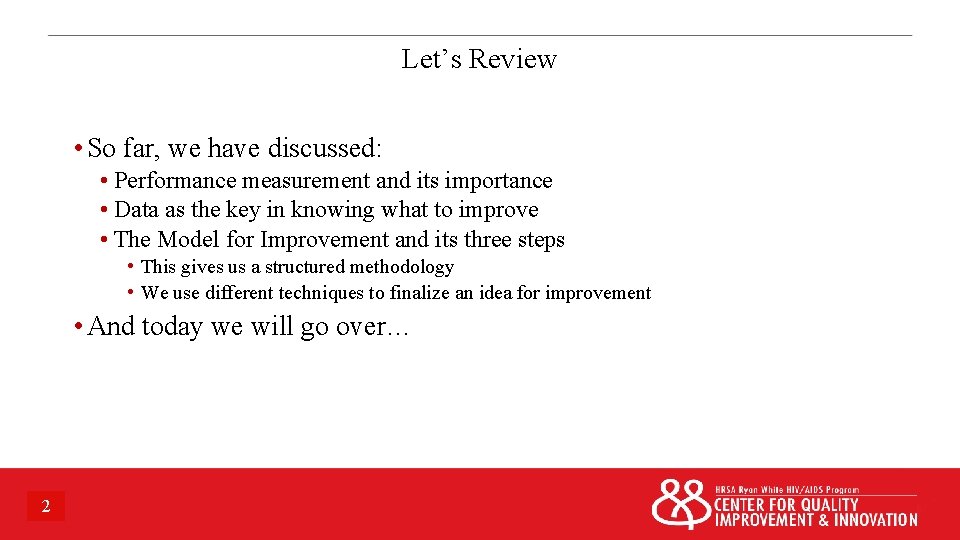 Let’s Review

• So far, we have discussed:
• Performance measurement and its importance
• Data as the key in knowing what to improve
• The Model for Improvement and its three steps
• This gives us a structured methodology
• We use different techniques to finalize an idea for improvement

• And today we will go over…

2

HRSA Ryan White HIV/AIDS Program
CENTER FOR QUALITY IMPROVEMENT & INNOVATION